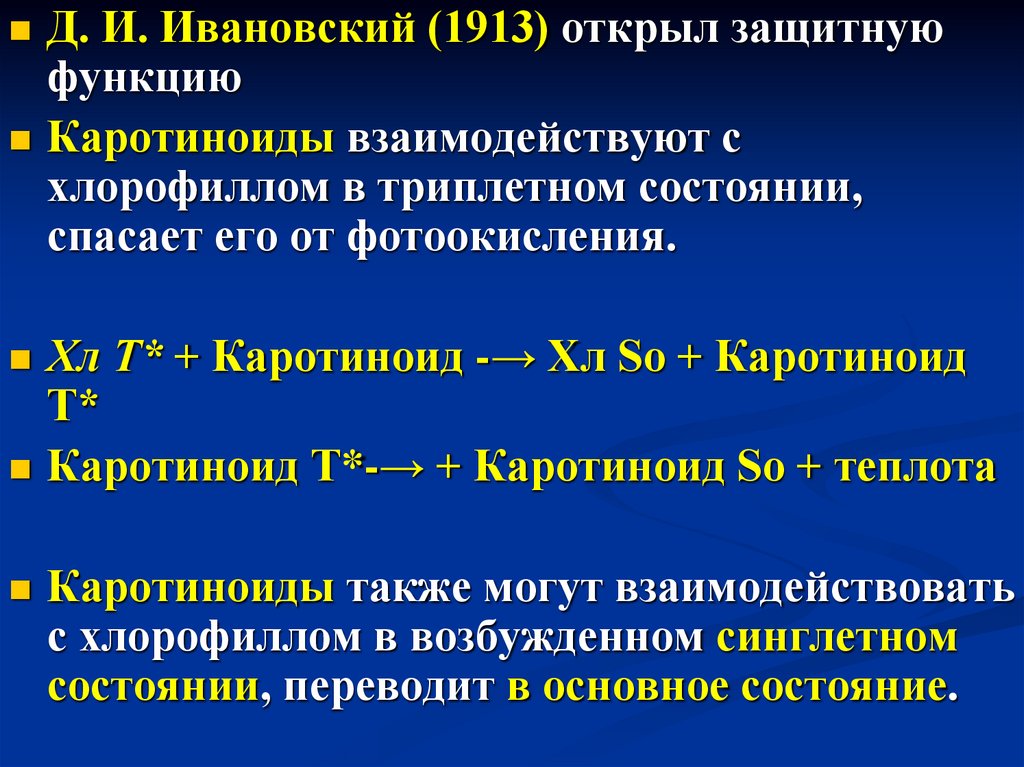 Д. И. Ивановский (1913) открыл защитную функцию

Каротиноиды взаимодействуют с хлорофиллом в триплетном состоянии, спасает его от фотоокисления.

Хл Т* + Каротиноид -→ Хл So + Каротиноид Т*

Каротиноид Т*-→ + Каротиноид So + теплота

Каротиноиды также могут взаимодействовать с хлорофиллом в возбужденном синглетном состоянии, переводит в основное состояние.